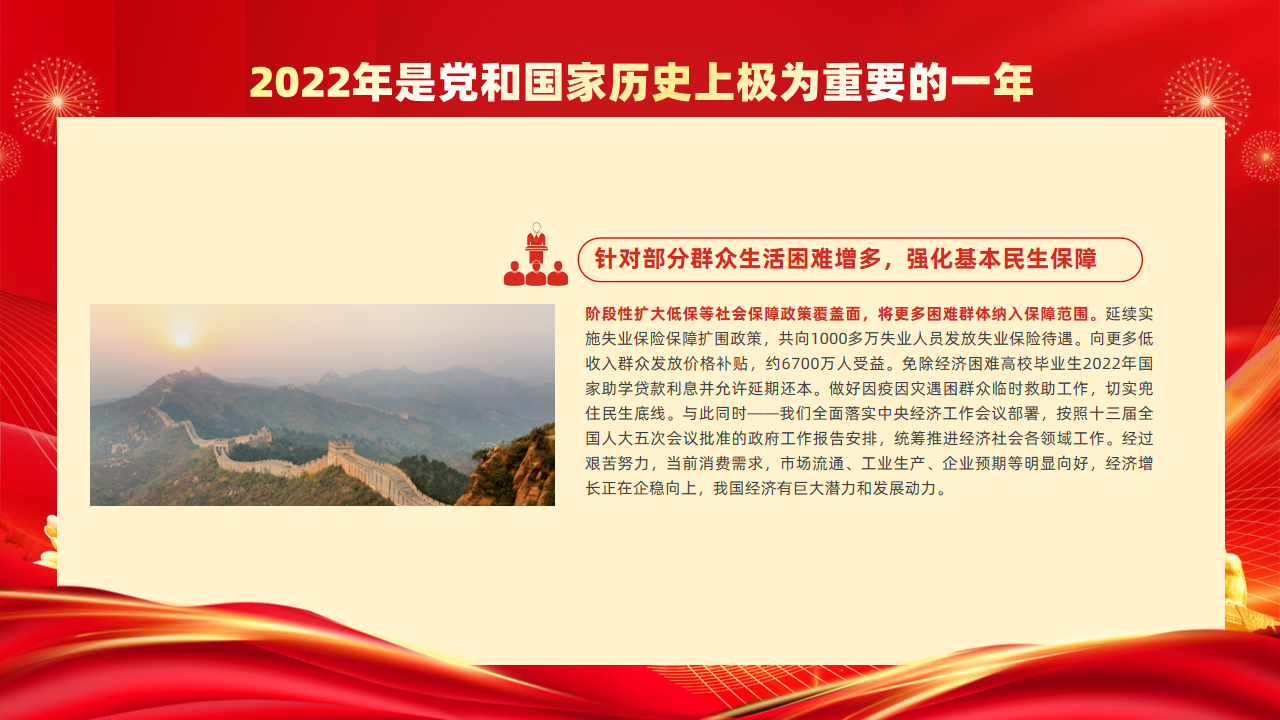 2022年是党和国家历史上极为重要的一年

针对部分群众生活困难增多，强化基本民生保障

阶段性扩大低保等社会保障政策覆盖面，将更多困难群体纳入保障范围。延续实施失业保险保障扩围政策，共向1000多万失业人员发放失业保险待遇。向更多低收入群众发放价格补贴，约6700万人受益。免除经济困难高校毕业生2022年国家助学贷款利息并允许延期还本。做好因疫因灾遇困群众临时救助工作，切实兜住民生底线。与此同时——我们全面落实中央经济工作会议部署，按照十三届全国人大五次会议批准的政府工作报告安排，统筹推进经济社会各领域工作。经过艰苦努力，当前消费需求，市场流通、工业生产、企业预期等明显向好，经济增长正在企稳向上，我国经济有巨大潜力和发展动力。